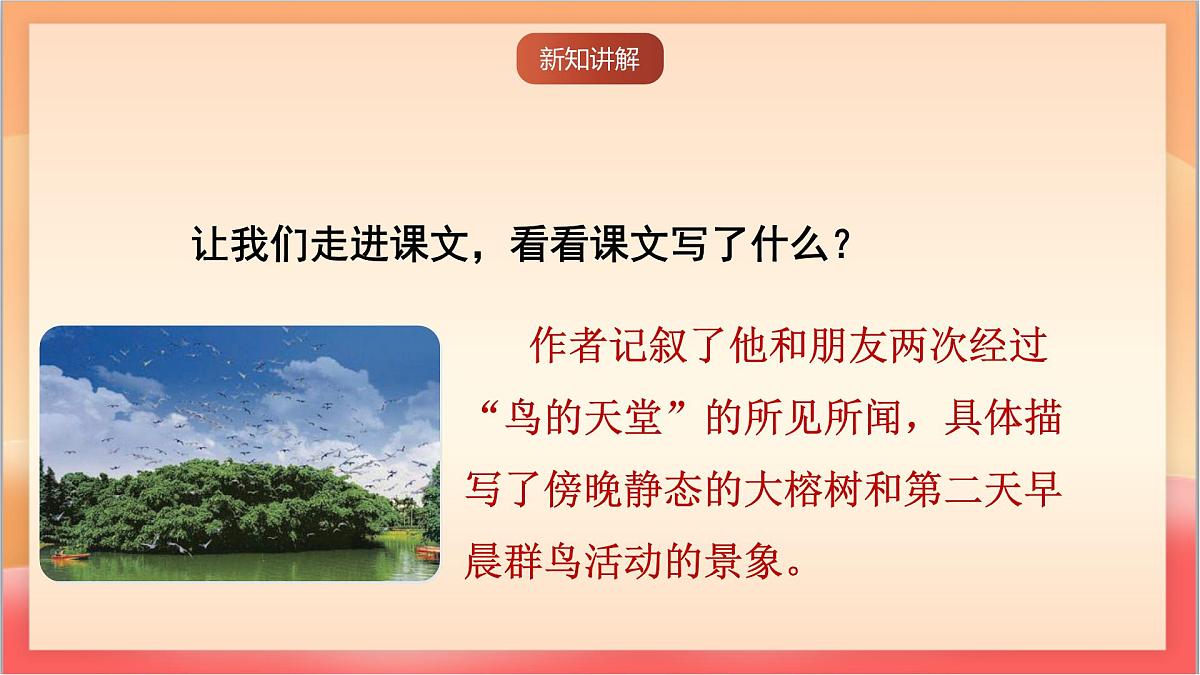 新知讲解

让我们走进课文，看看课文写了什么？

作者记叙了他和朋友两次经过“鸟的天堂”的所见所闻，具体描写了傍晚静态的大榕树和第二天早晨群鸟活动的景象。